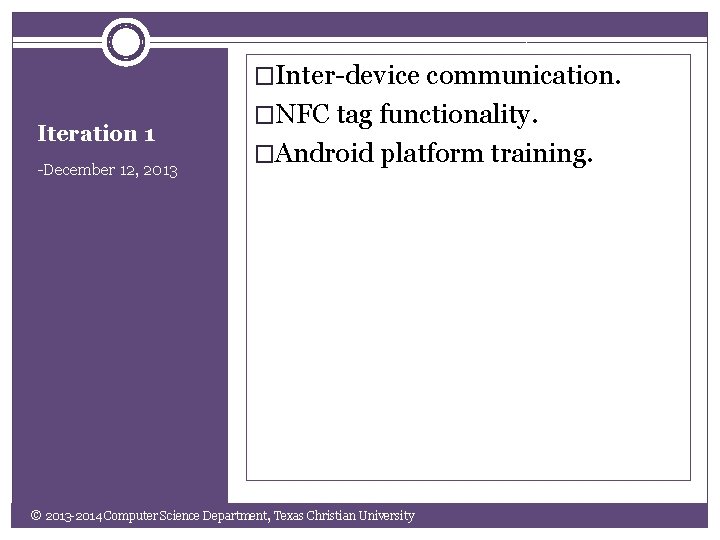 Iteration 1

-December 12, 2013

□Inter-device communication.
□NFC tag functionality.
□Android platform training.

© 2013-2014 Computer Science Department, Texas Christian University